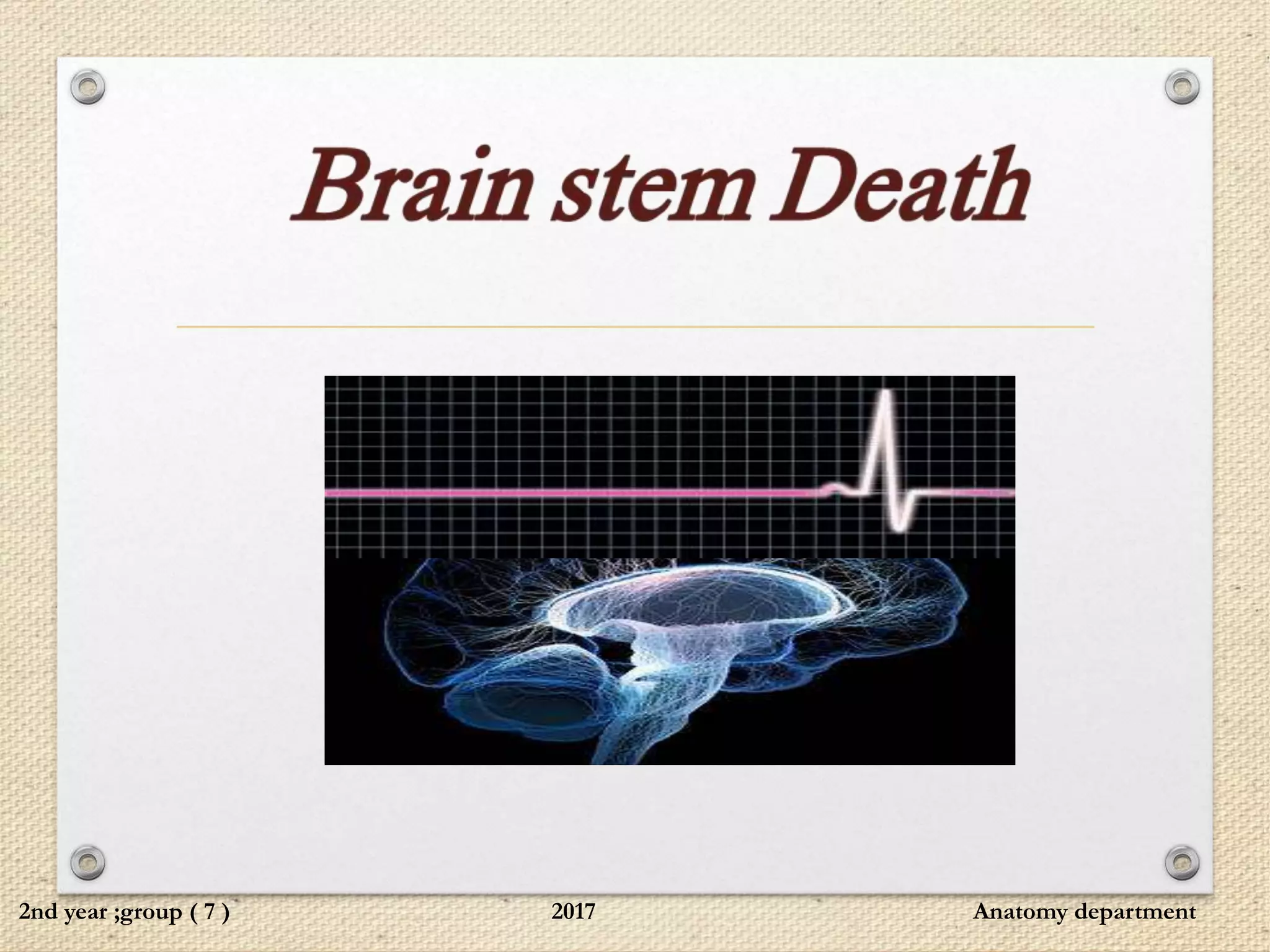 Brain stem Death

2nd year ;group ( 7 )

2017

Anatomy department